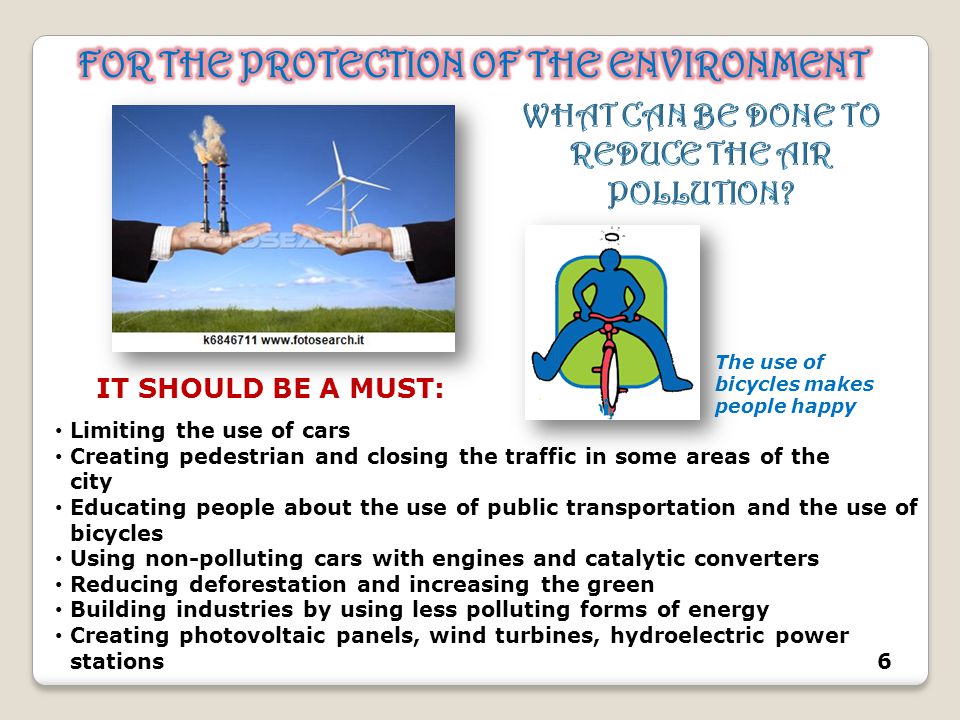 FOR THE PROTECTION OF THE ENVIRONMENT

FOTOSEARCH

k6846711 www.fotosearch.it

WHAT CAN BE DONE TO REDUCE THE AIR POLLUTION?

The use of bicycles makes people happy

IT SHOULD BE A MUST:

• Limiting the use of cars
• Creating pedestrian and closing the traffic in some areas of the city
• Educating people about the use of public transportation and the use of bicycles
• Using non-polluting cars with engines and catalytic converters
• Reducing deforestation and increasing the green
• Building industries by using less polluting forms of energy
• Creating photovoltaic panels, wind turbines, hydroelectric power stations

6